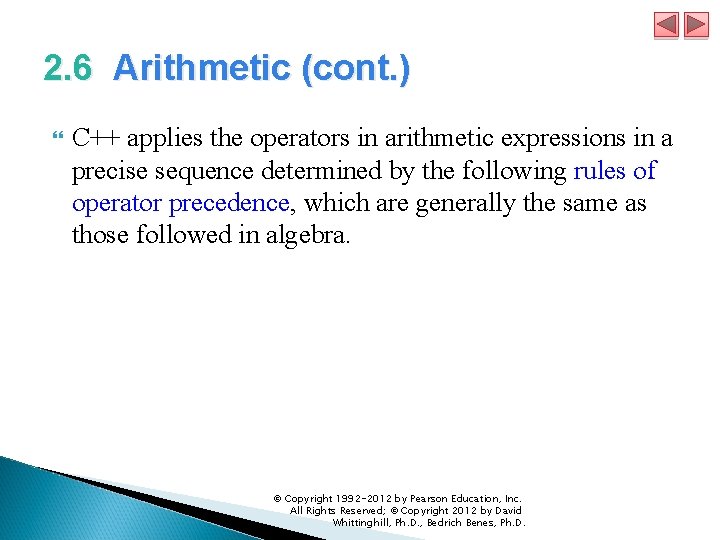 2.6 Arithmetic (cont.)

C++ applies the operators in arithmetic expressions in a precise sequence determined by the following rules of operator precedence, which are generally the same as those followed in algebra.

© Copyright 1992-2012 by Pearson Education, Inc.
All Rights Reserved; © Copyright 2012 by David Whittinghill, Ph.D., Bedrich Benes, Ph.D.